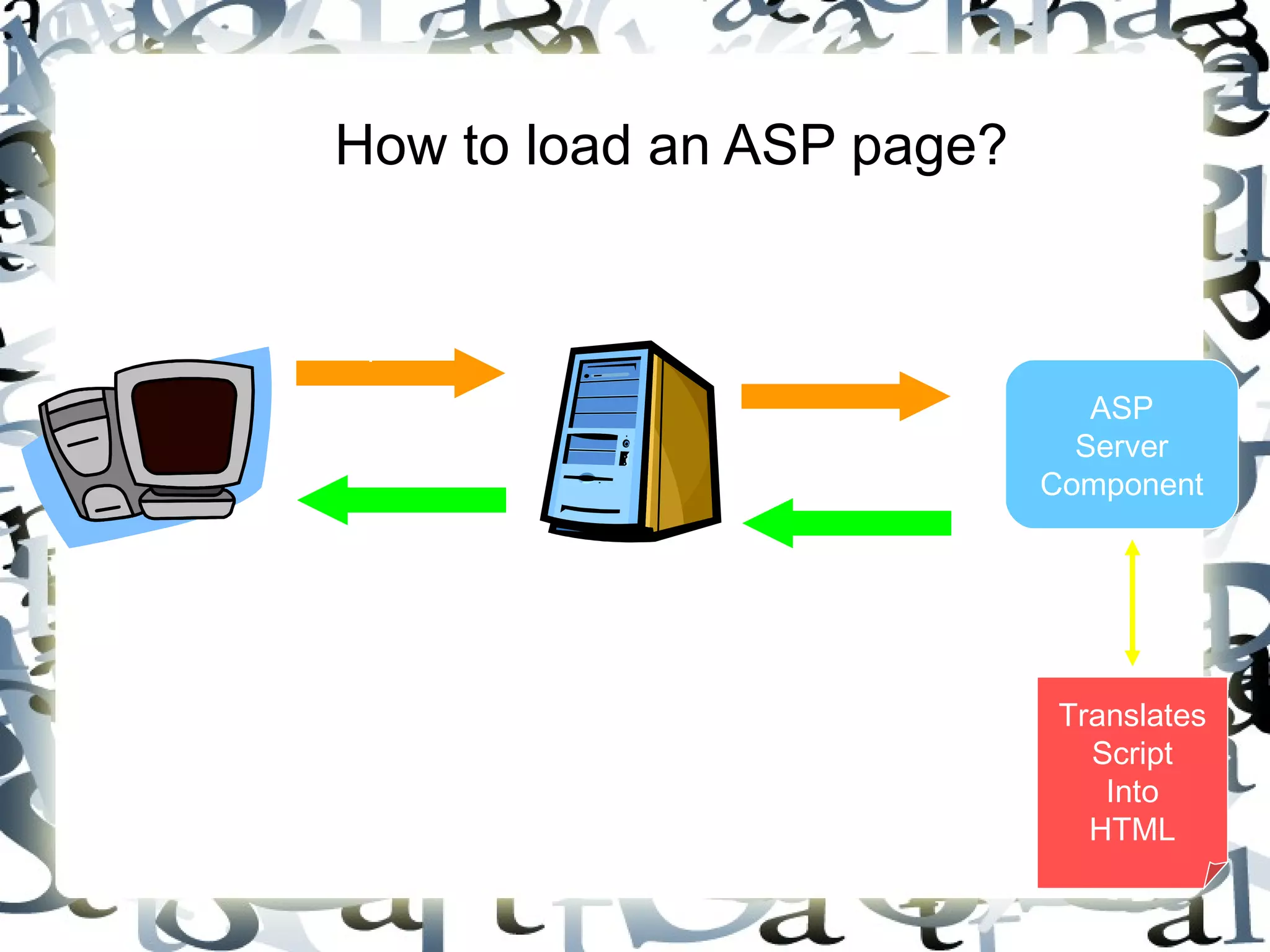 How to load an ASP page?

ASP Server Component

Translates Script Into HTML